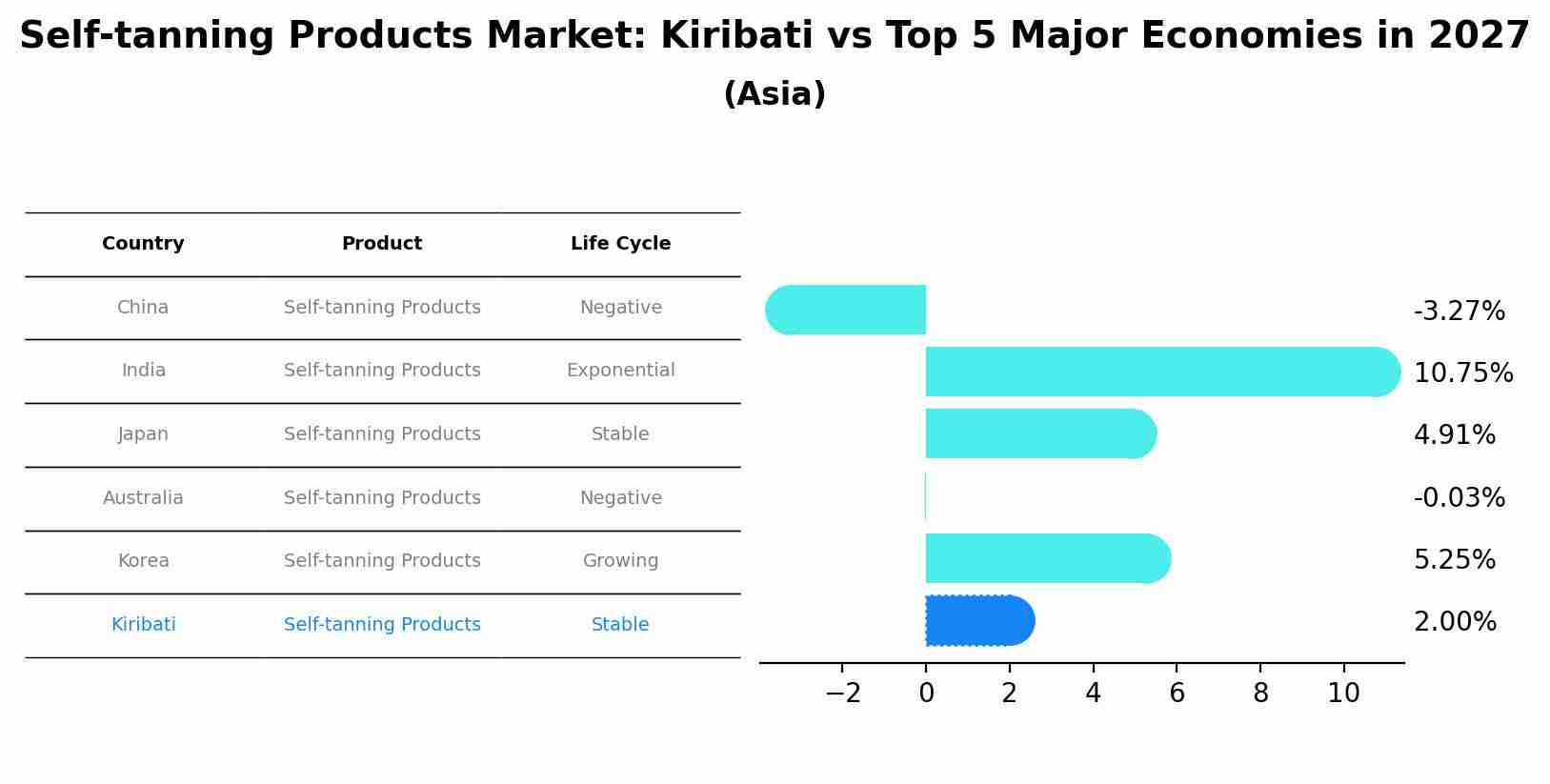 Self-tanning Products Market: Kiribati vs Top 5 Major Economies in 2027
(Asia)

| Country | Product | Life Cycle |
|---|---|---|
| China | Self-tanning Products | Negative |
| India | Self-tanning Products | Exponential |
| Japan | Self-tanning Products | Stable |
| Australia | Self-tanning Products | Negative |
| Korea | Self-tanning Products | Growing |
| Kiribati | Self-tanning Products | Stable |

-3.27%
10.75%
4.91%
-0.03%
5.25%
2.00%

−2 0 2 4 6 8 10